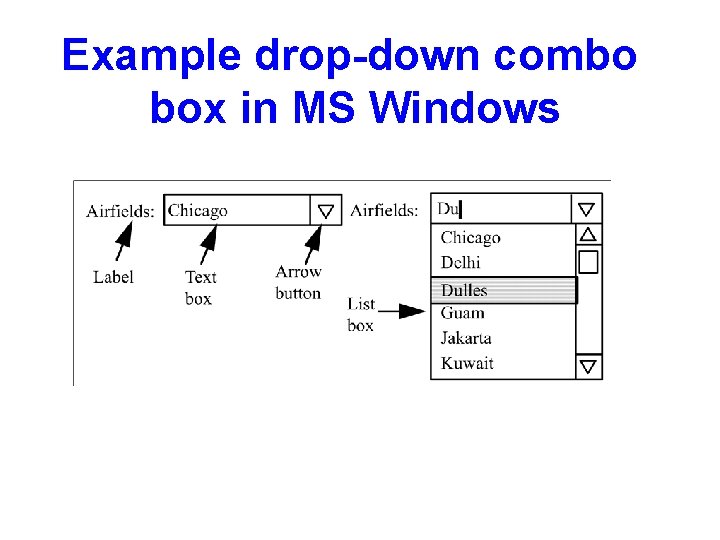 Example drop-down combo box in MS Windows

Airfields: Chicago

Label

Text box

Arrow button

Airfields: Du

Chicago
Delhi
Dulles
Guam
Jakarta
Kuwait

List box